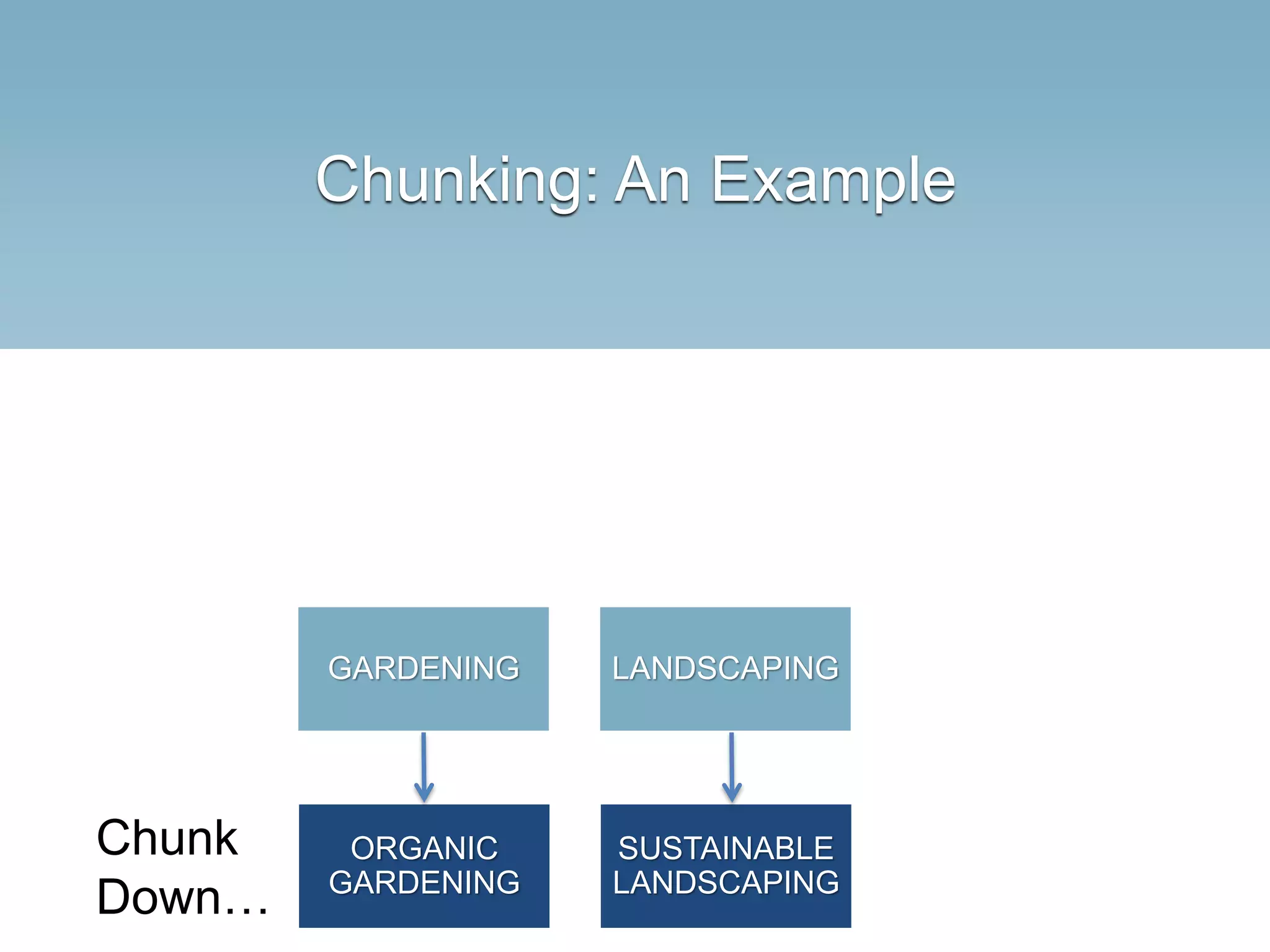 Chunking: An Example

GARDENING

LANDSCAPING

Chunk Down…

ORGANIC GARDENING

SUSTAINABLE LANDSCAPING